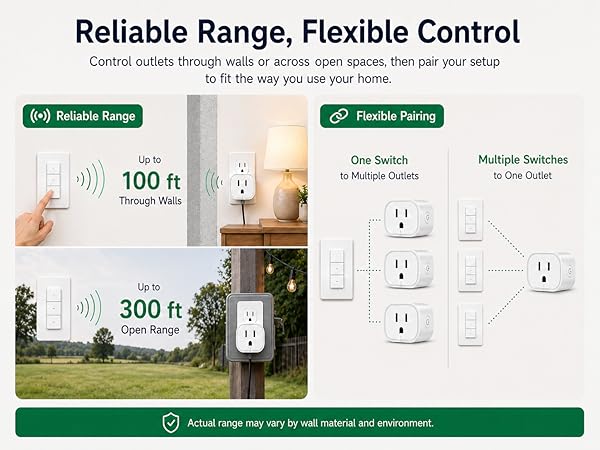 Reliable Range, Flexible Control

Control outlets through walls or across open spaces, then pair your setup to fit the way you use your home.

Reliable Range

Up to
100 ft
Through Walls

Up to
300 ft
Open Range

Flexible Pairing

One Switch
to Multiple Outlets

Multiple Switches
to One Outlet

Actual range may vary by wall material and environment.